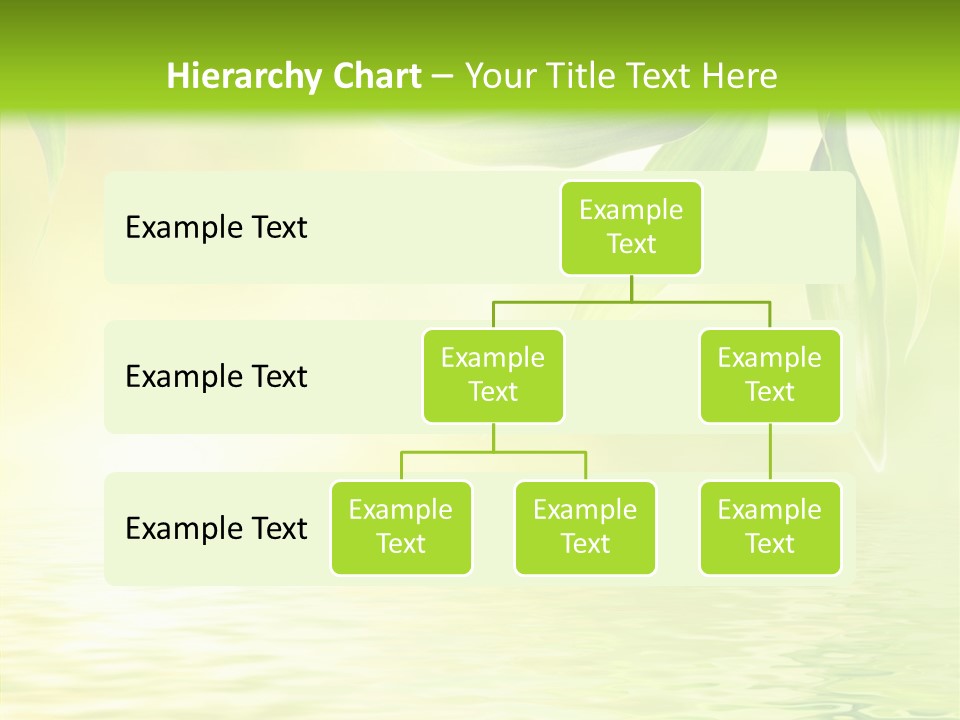 Hierarchy Chart – Your Title Text Here

Example Text

Example Text

Example Text

Example Text

Example Text

Example Text

Example Text

Example Text

Example Text